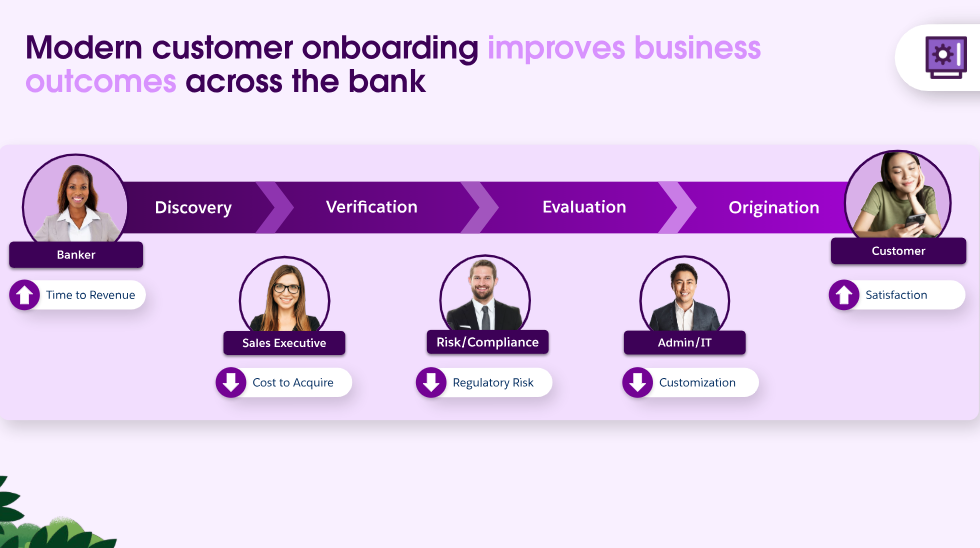 Modern customer onboarding improves business outcomes across the bank

Discovery

Verification

Evaluation

Origination

Banker

Time to Revenue

Sales Executive

Cost to Acquire

Risk/Compliance

Regulatory Risk

Admin/IT

Customization

Customer

Satisfaction